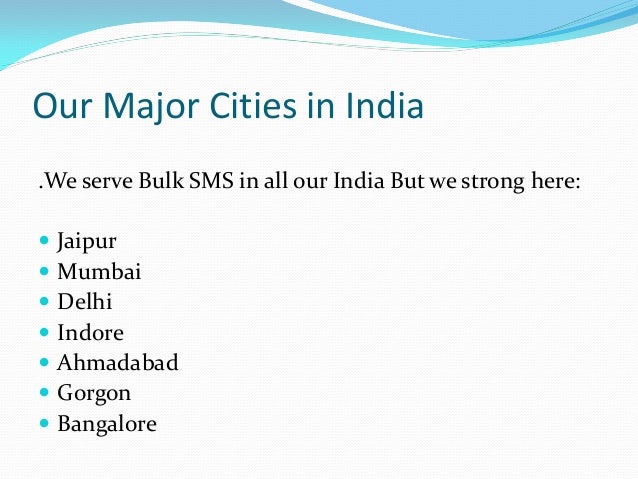 Our Major Cities in India

.We serve Bulk SMS in all our India But we strong here:

- Jaipur
- Mumbai
- Delhi
- Indore
- Ahmadabad
- Gorgon
- Bangalore